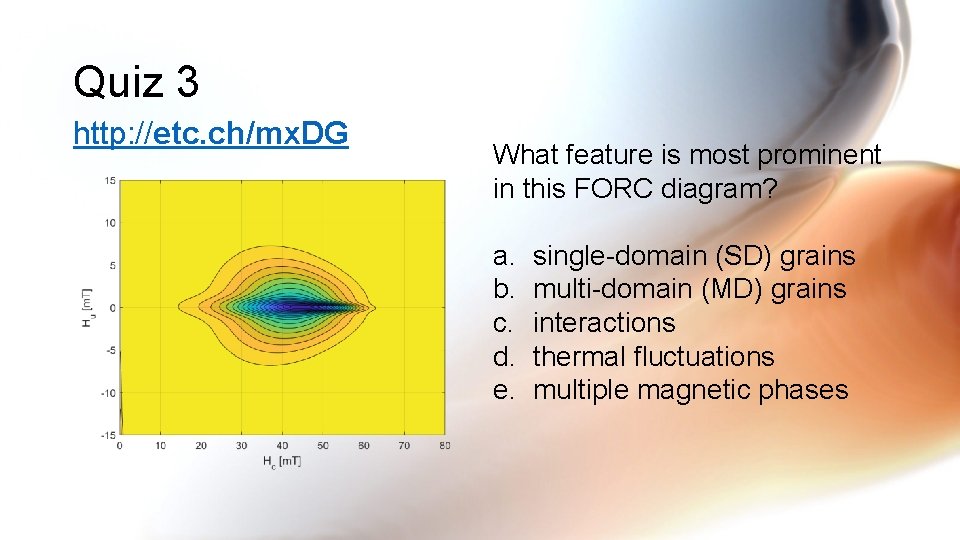 Quiz 3

http://etc.ch/mxDG

15
10
5
0
-5
-10
-15
$H_u$ [mT]
0 10 20 30 40 50 60 70 80
$H_c$ [mT]

What feature is most prominent in this FORC diagram?

a. single-domain (SD) grains
b. multi-domain (MD) grains
c. interactions
d. thermal fluctuations
e. multiple magnetic phases